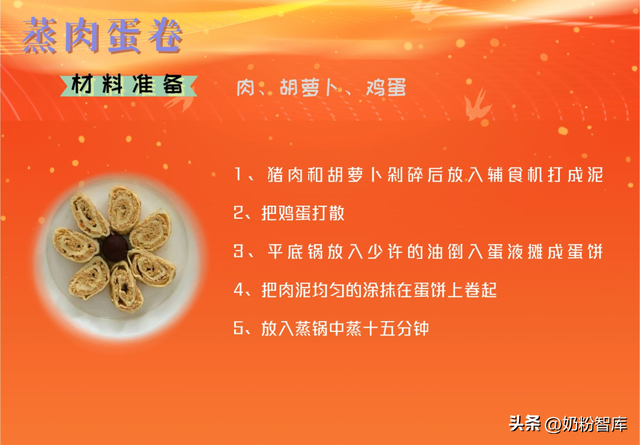 蒸肉蛋卷

材料准备 肉、胡萝卜、鸡蛋

1、猪肉和胡萝卜剁碎后放入辅食机打成泥

2、把鸡蛋打散

3、平底锅放入少许的油倒入蛋液摊成蛋饼

4、把肉泥均匀的涂抹在蛋饼上卷起

5、放入蒸锅中蒸十五分钟

头条 @奶粉智库